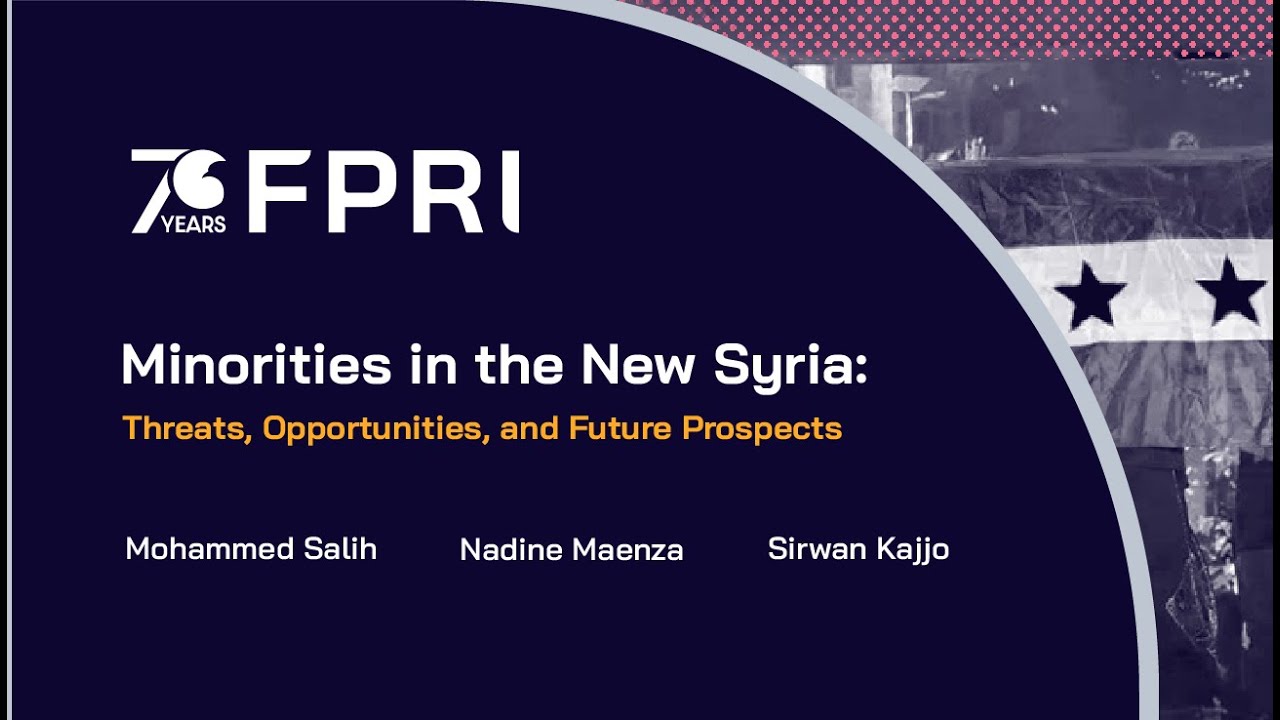 70 YEARS FPRI

Minorities in the New Syria:

Threats, Opportunities, and Future Prospects

Mohammed Salih

Nadine Maenza

Sirwan Kajjo